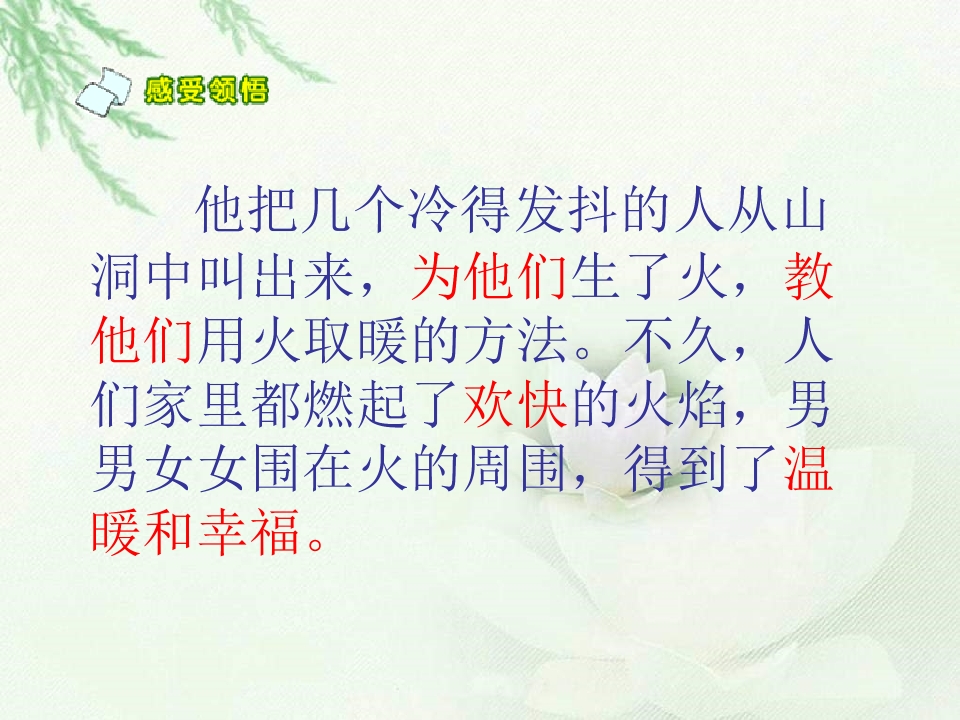 感受领悟

他把几个冷得发抖的人从山洞中叫出来，为他们生了火，教他们用火取暖的方法。不久，人们家里都燃起了欢快的火焰，男男女女围在火的周围，得到了温暖和幸福。